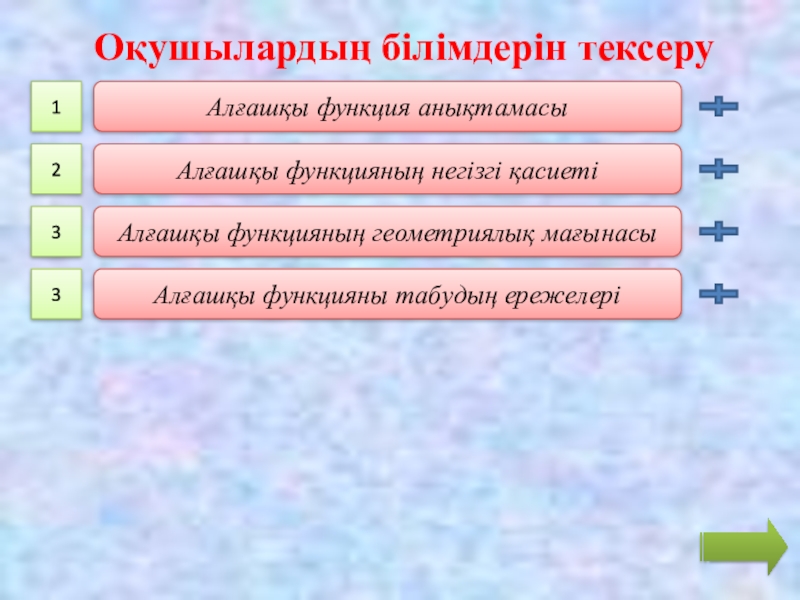 Оқушылардың білімдерін тексеру

1

Алғашқы функция анықтамасы

2

Алғашқы функцияның негізгі қасиеті

3

Алғашқы функцияның геометриялық мағынасы

3

Алғашқы функцияны табудың ережелері